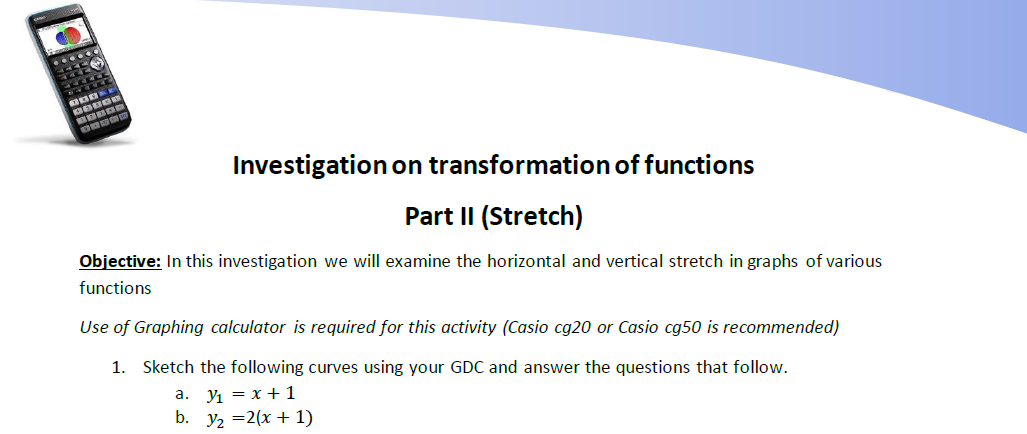 Investigation on transformation of functions

Part II (Stretch)

Objective: In this investigation we will examine the horizontal and vertical stretch in graphs of various functions

Use of Graphing calculator is required for this activity (Casio cg20 or Casio cg50 is recommended)

1. Sketch the following curves using your GDC and answer the questions that follow.
a. $y_1 = x + 1$
b. $y_2 = 2(x + 1)$